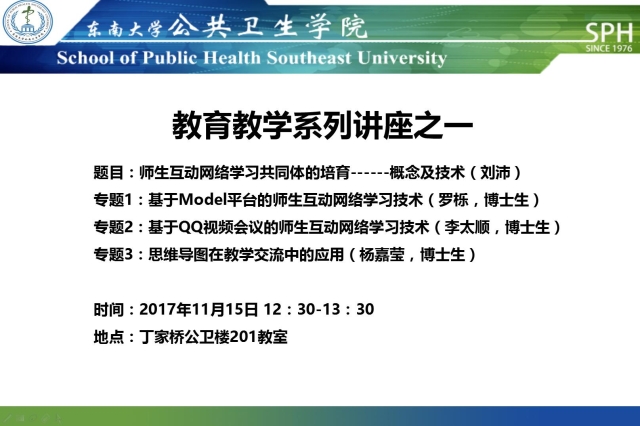 东南大学公共卫生学院
School of Public Health Southeast University
SPH
SINCE 1976

教育教学系列讲座之一

题目：师生互动网络学习共同体的培育------概念及技术（刘沛）
专题1：基于Model平台的师生互动网络学习技术（罗栎，博士生）
专题2：基于QQ视频会议的师生互动网络学习技术（李太顺，博士生）
专题3：思维导图在教学交流中的应用（杨嘉莹，博士生）

时间：2017年11月15日 12：30-13：30
地点：丁家桥公卫楼201教室